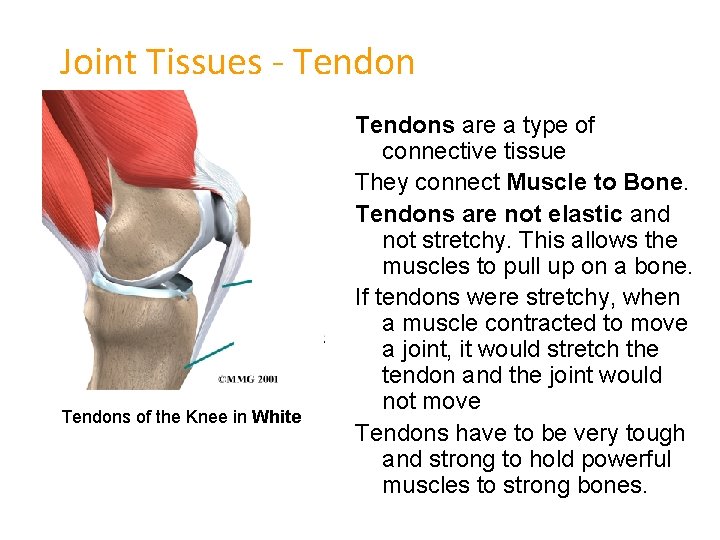 Joint Tissues - Tendon

©MMG 2001

Tendons of the Knee in White

Tendons are a type of connective tissue

They connect Muscle to Bone.

Tendons are not elastic and not stretchy. This allows the muscles to pull up on a bone.

If tendons were stretchy, when a muscle contracted to move a joint, it would stretch the tendon and the joint would not move

Tendons have to be very tough and strong to hold powerful muscles to strong bones.